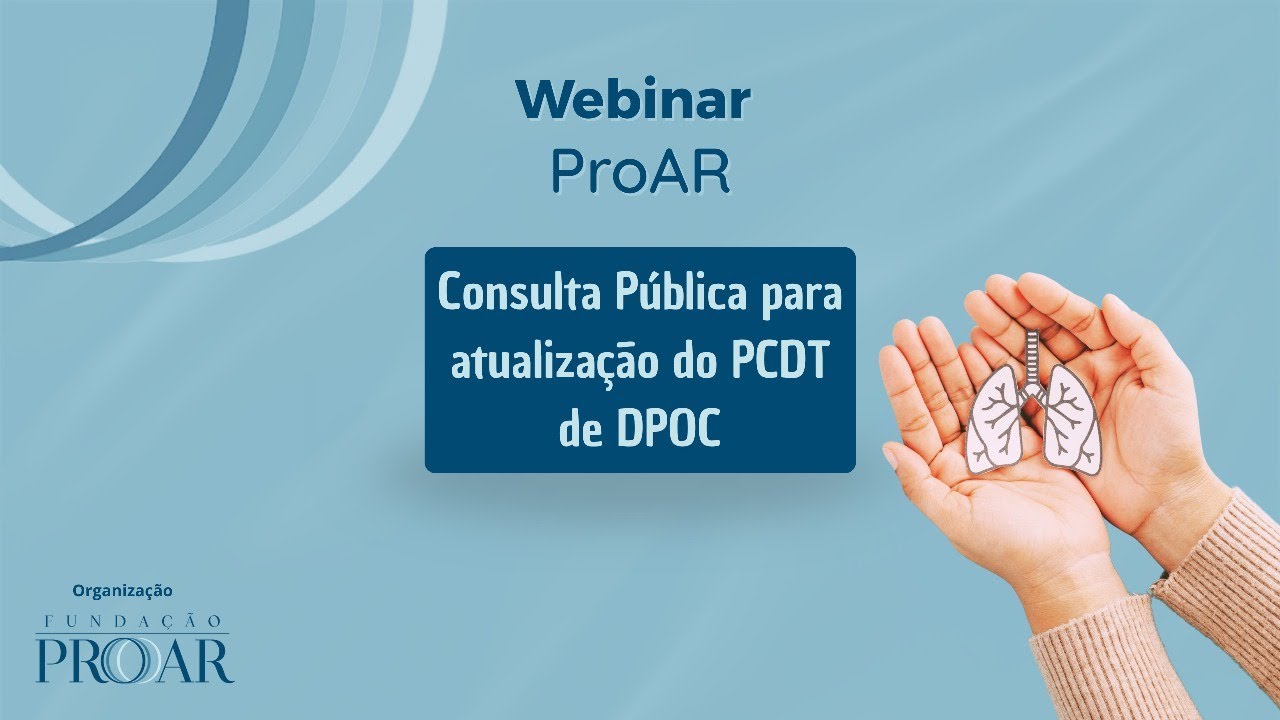 Webinar
ProAR

Consulta Pública para atualização do PCDT de DPOC

Organização
FUNDAÇÃO
PROAR